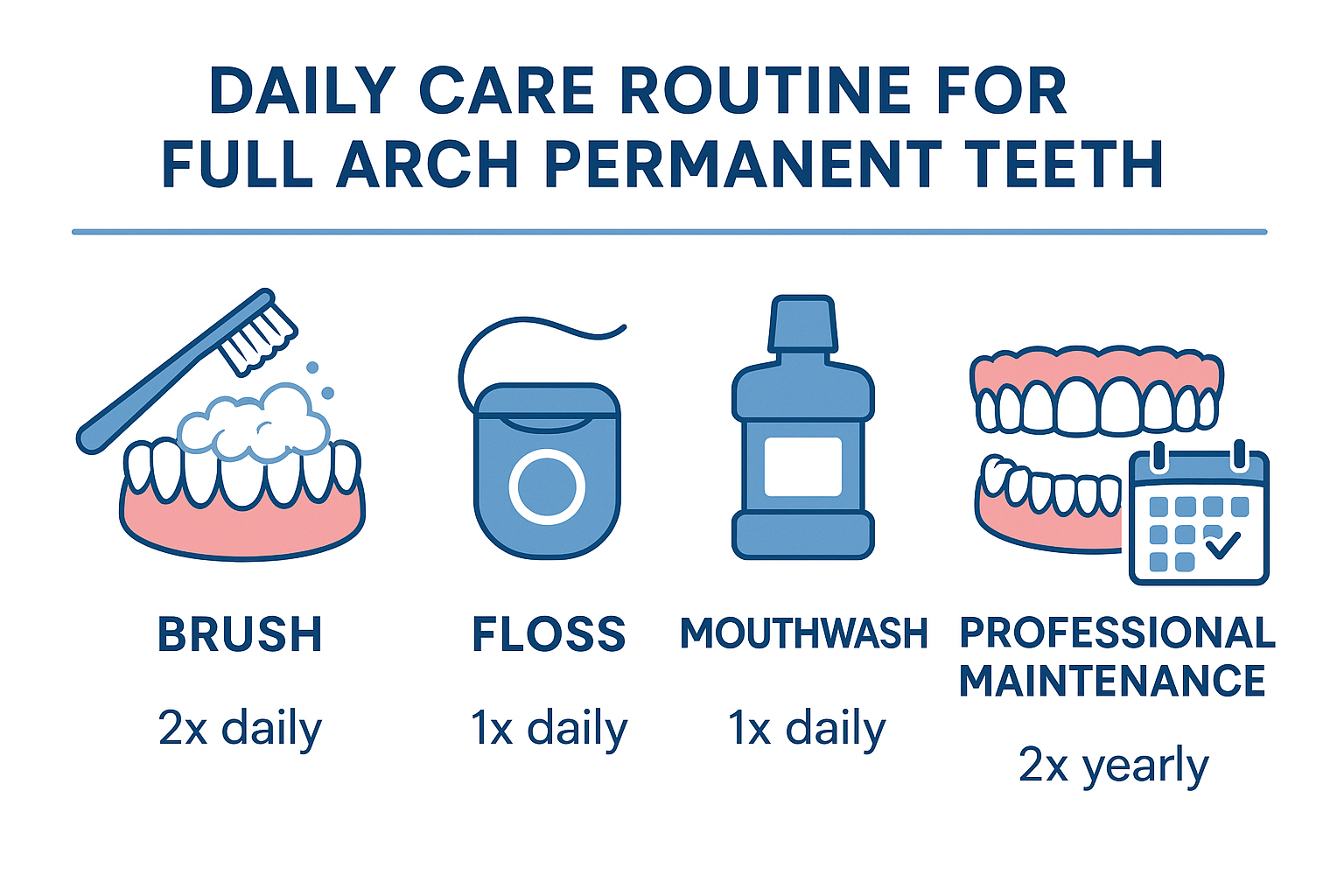 DAILY CARE ROUTINE FOR FULL ARCH PERMANENT TEETH

BRUSH

2x daily

FLOSS

1x daily

MOUTHWASH

1x daily

PROFESSIONAL MAINTENANCE

2x yearly